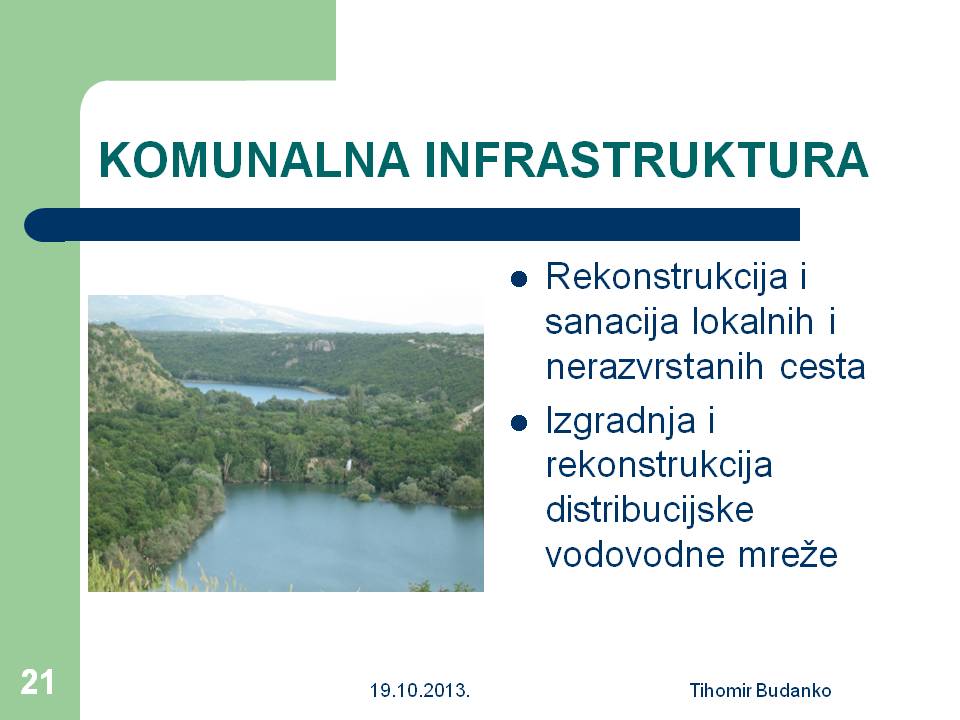 KOMUNALNA INFRASTRUKTURA

- Rekonstrukcija i sanacija lokalnih i nerazvrstanih cesta
- Izgradnja i rekonstrukcija distribucijske vodovodne mreže

21

19.10.2013.

Tihomir Budanko